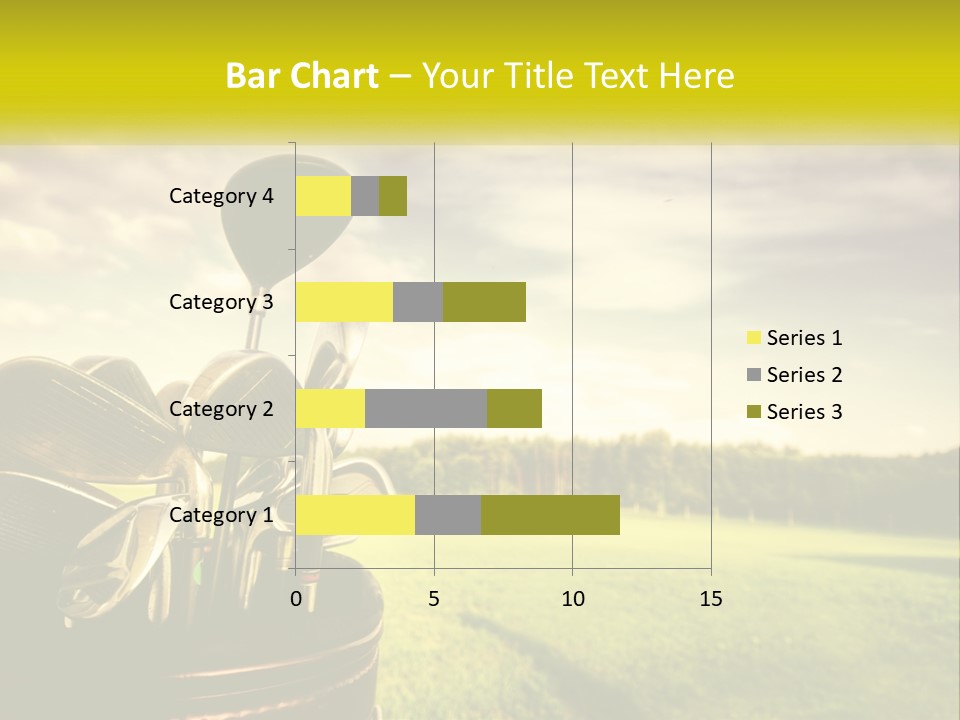 Bar Chart – Your Title Text Here

Category 4
Category 3
Category 2
Category 1

0
5
10
15

Series 1
Series 2
Series 3